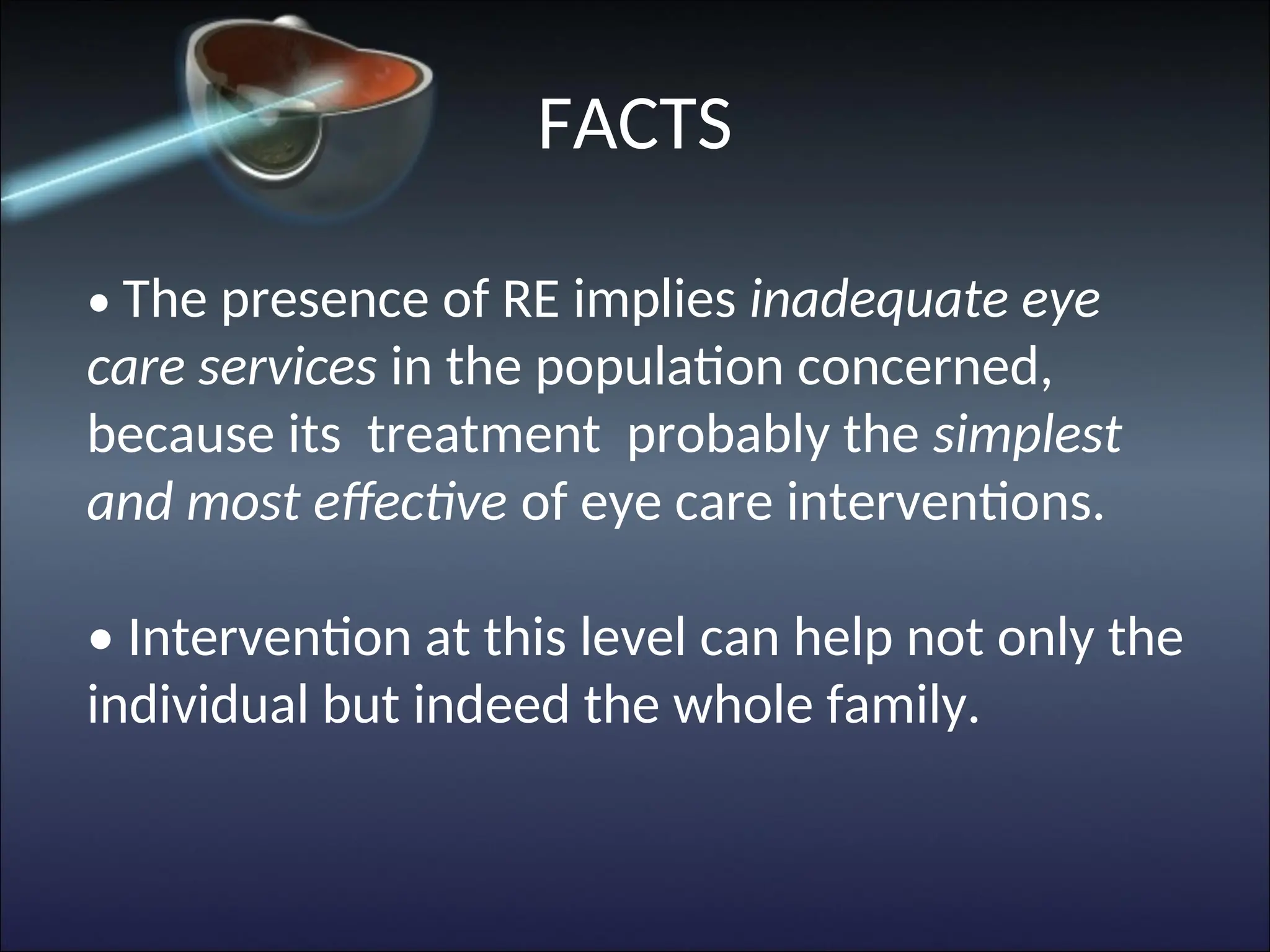 FACTS

• The presence of RE implies inadequate eye care services in the population concerned, because its treatment probably the simplest and most effective of eye care interventions.

• Intervention at this level can help not only the individual but indeed the whole family.